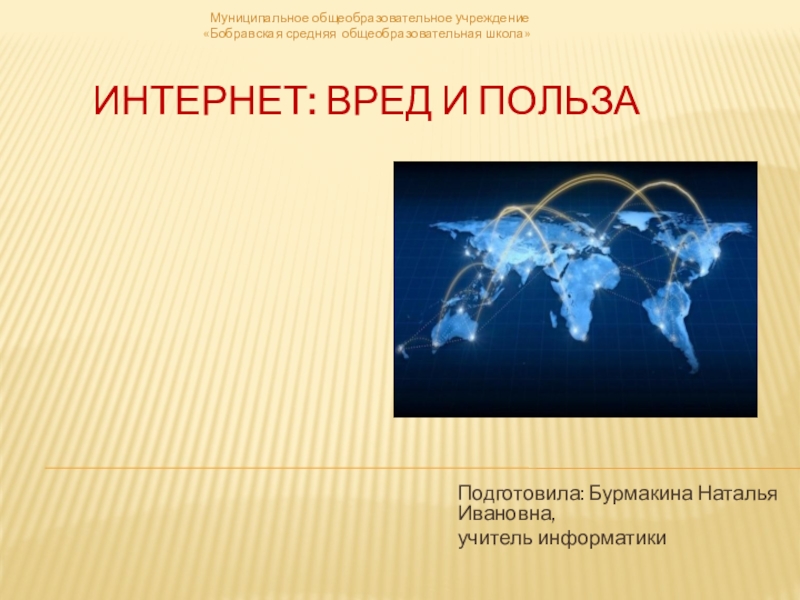 Муниципальное общеобразовательное учреждение
«Бобравская средняя общеобразовательная школа»

ИНТЕРНЕТ: ВРЕД И ПОЛЬЗА

Подготовила: Бурмакина Наталья Ивановна,

учитель информатики